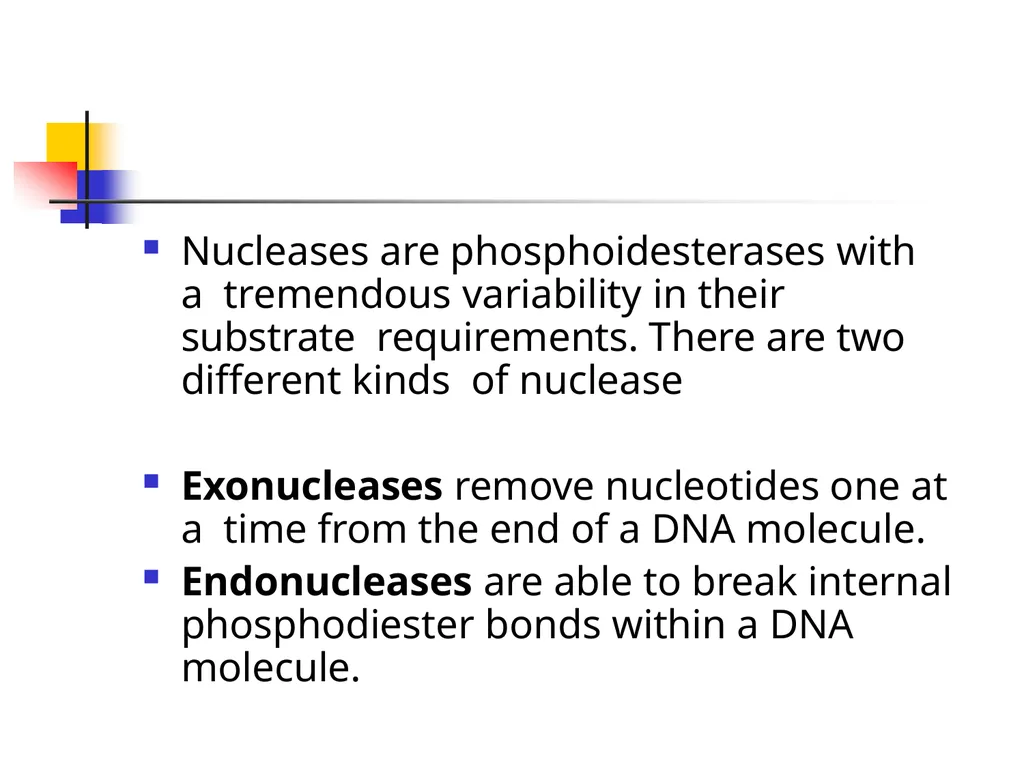 Nucleases are phosphoidesterases with a tremendous variability in their substrate requirements. There are two different kinds of nuclease

Exonucleases remove nucleotides one at a time from the end of a DNA molecule.

Endonucleases are able to break internal phosphodiester bonds within a DNA molecule.